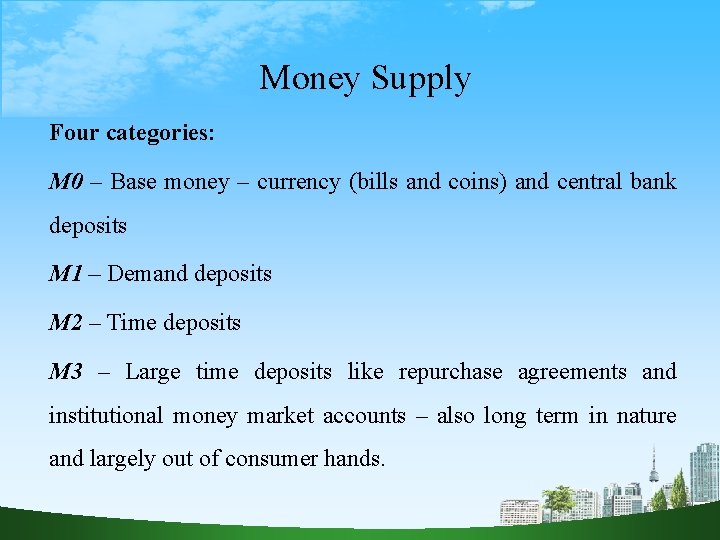 Money Supply

Four categories:

M0 – Base money – currency (bills and coins) and central bank deposits

M1 – Demand deposits

M2 – Time deposits

M3 – Large time deposits like repurchase agreements and institutional money market accounts – also long term in nature and largely out of consumer hands.